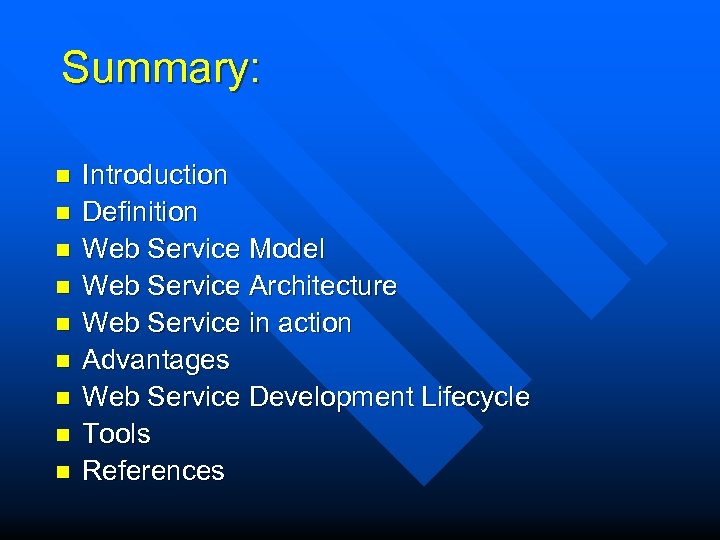 Summary:

- Introduction
- Definition
- Web Service Model
- Web Service Architecture
- Web Service in action
- Advantages
- Web Service Development Lifecycle
- Tools
- References